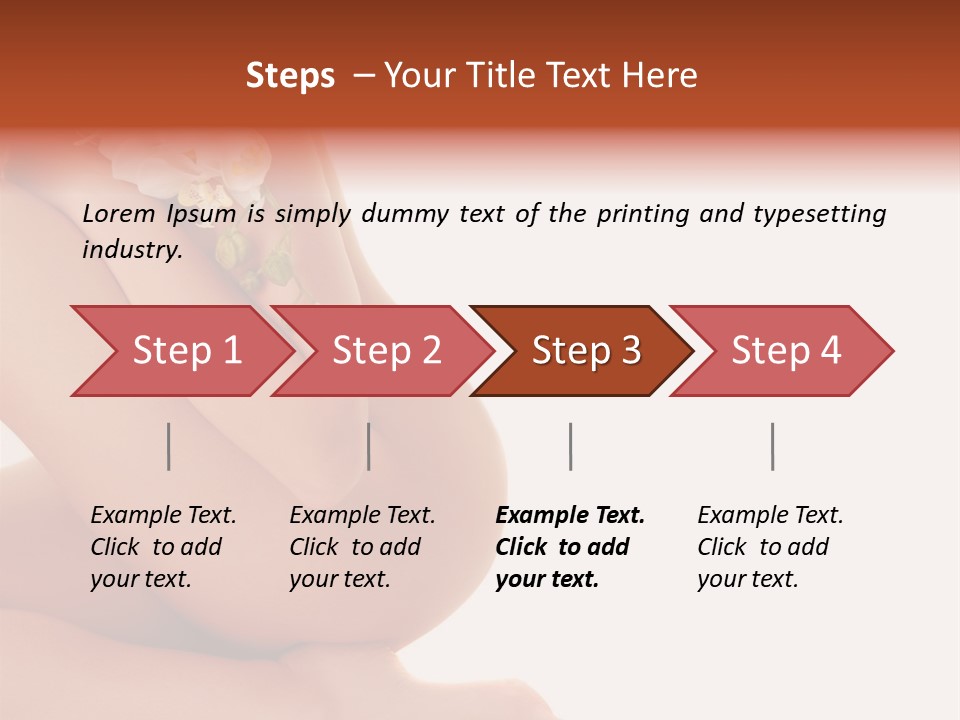 Steps – Your Title Text Here

Lorem Ipsum is simply dummy text of the printing and typesetting industry.

Step 1

Step 2

Step 3

Step 4

Example Text. Click to add your text.

Example Text. Click to add your text.

Example Text. Click to add your text.

Example Text. Click to add your text.